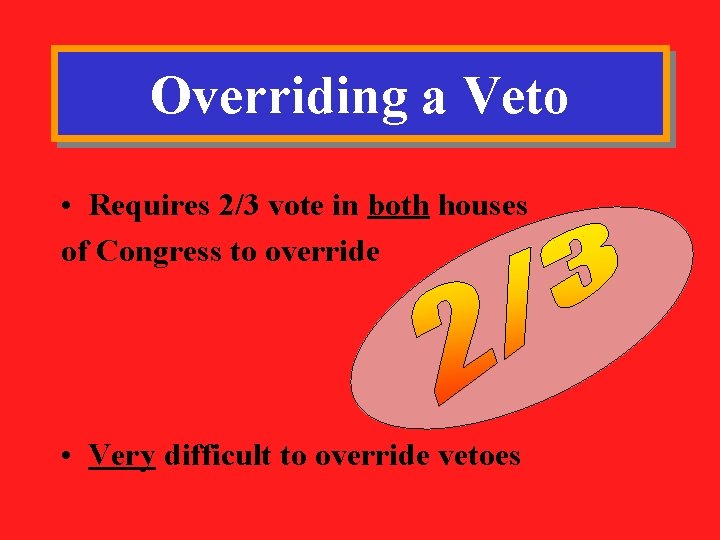 Overriding a Veto

• Requires 2/3 vote in both houses of Congress to override

2/3

• Very difficult to override vetoes